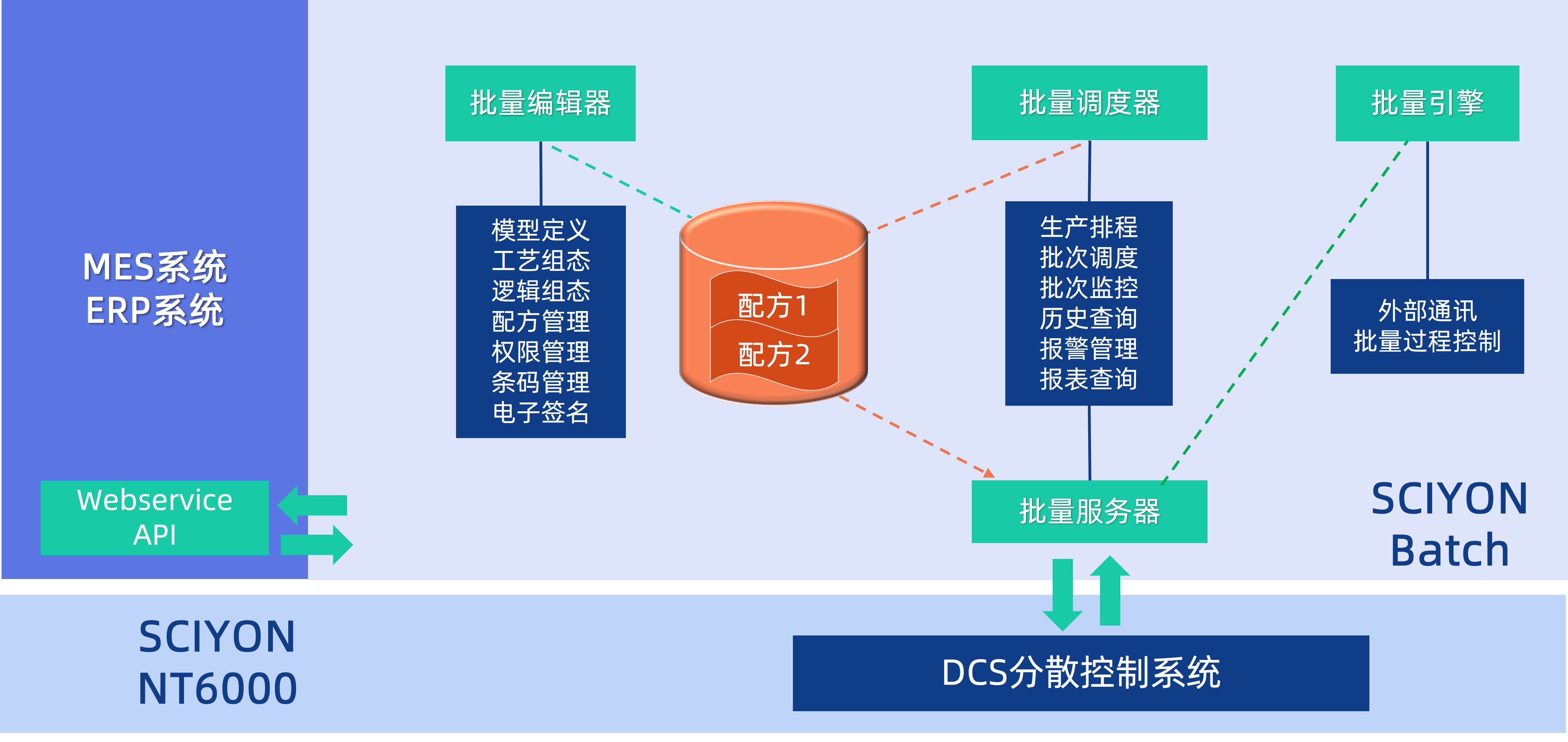 MES系统
ERP系统

Webservice
API

批量编辑器

模型定义
工艺组态
逻辑组态
配方管理
权限管理
条码管理
电子签名

配方1
配方2

批量调度器

生产排程
批次调度
批次监控
历史查询
报警管理
报表查询

批量引擎

外部通讯
批量过程控制

批量服务器

SCIYON
Batch

SCIYON
NT6000

DCS分散控制系统